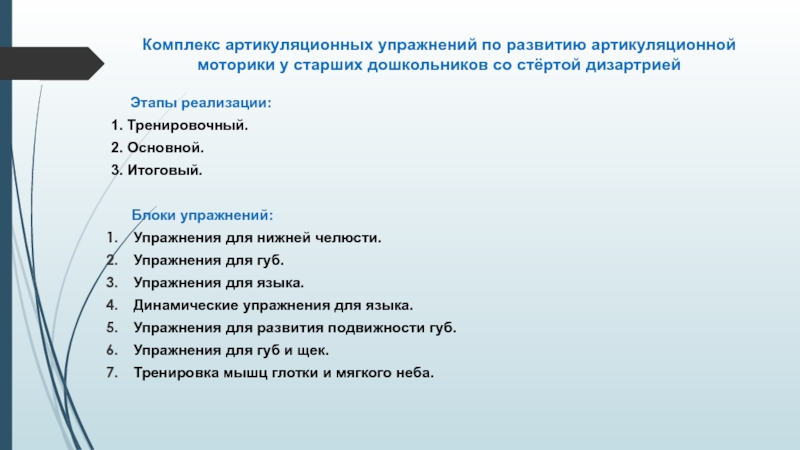 Комплекс артикуляционных упражнений по развитию артикуляционной моторики у старших дошкольников со стёртой дизартрией

Этапы реализации:

1. Тренировочный.
2. Основной.
3. Итоговый.

Блоки упражнений:

1. Упражнения для нижней челюсти.
2. Упражнения для губ.
3. Упражнения для языка.
4. Динамические упражнения для языка.
5. Упражнения для развития подвижности губ.
6. Упражнения для губ и щек.
7. Тренировка мышц глотки и мягкого неба.